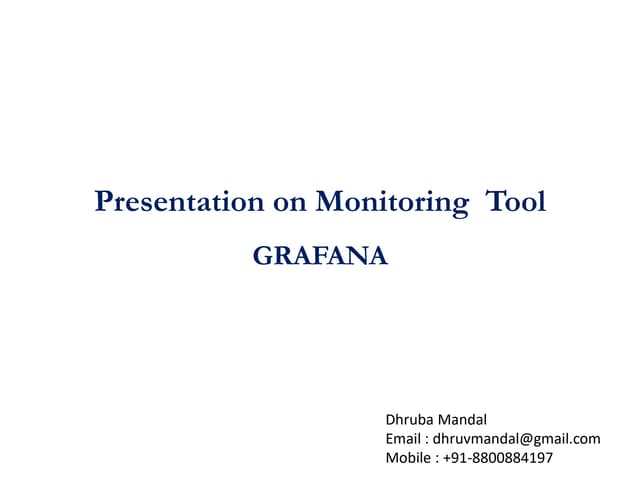 Presentation on Monitoring Tool

GRAFANA

Dhruba Mandal
Email : dhruvmandal@gmail.com
Mobile : +91-8800884197